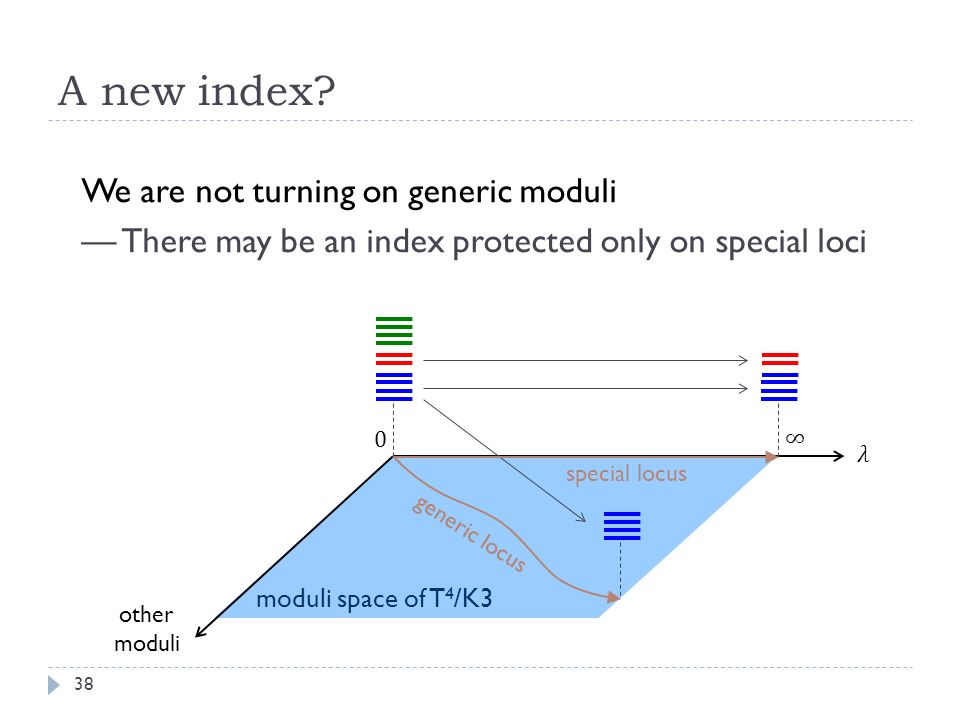 A new index?

We are not turning on generic moduli

— There may be an index protected only on special loci

0

$\infty$

$\lambda$

special locus

generic locus

moduli space of $T^4/K3$

other moduli

38